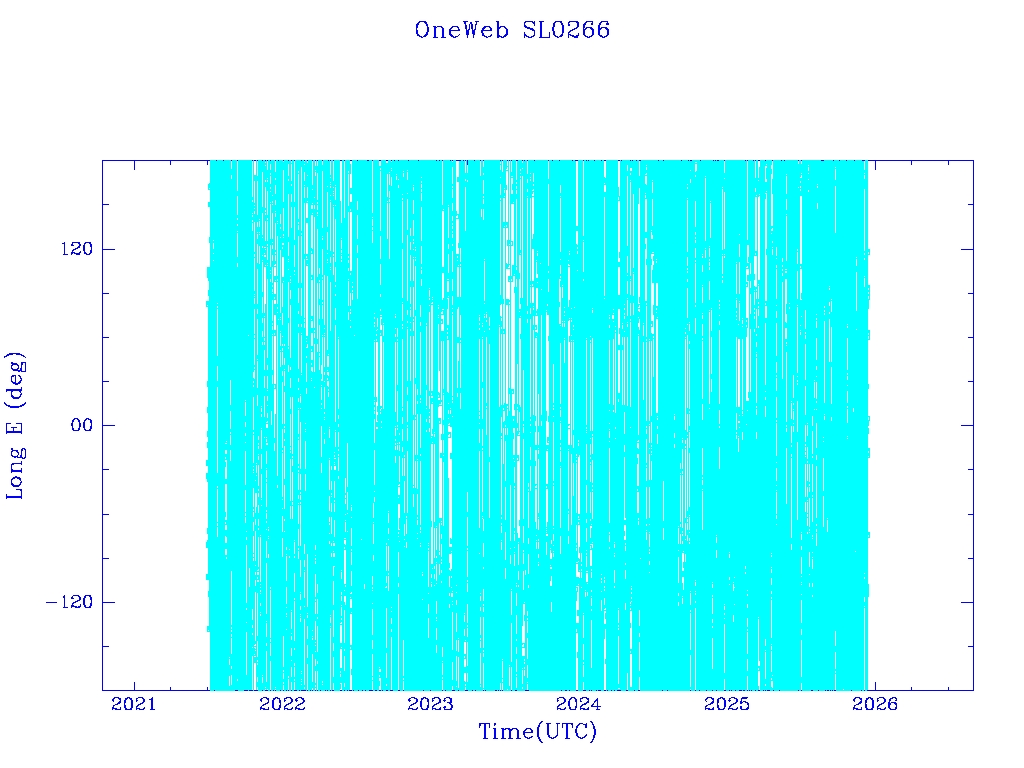 OneWeb SL0266

Long E (deg)

120
00
−120

2021
2022
2023
2024
2025
2026

Time(UTC)